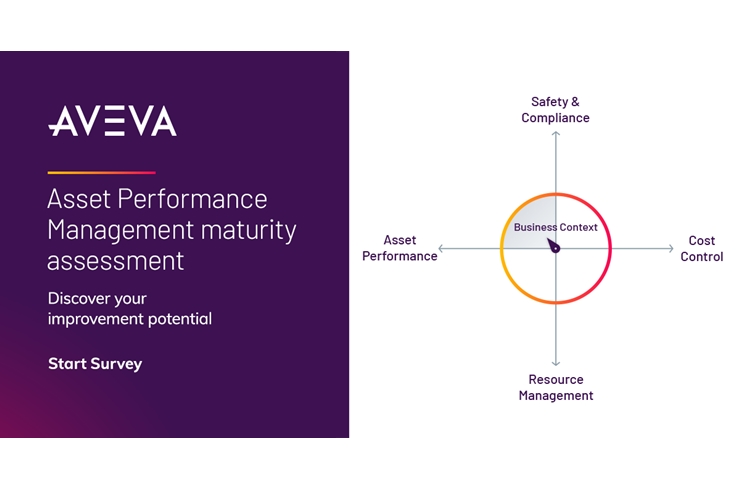 AVEVA

Asset Performance Management maturity assessment

Discover your improvement potential

Start Survey

Safety & Compliance

Asset Performance

Business Context

Cost Control

Resource Management